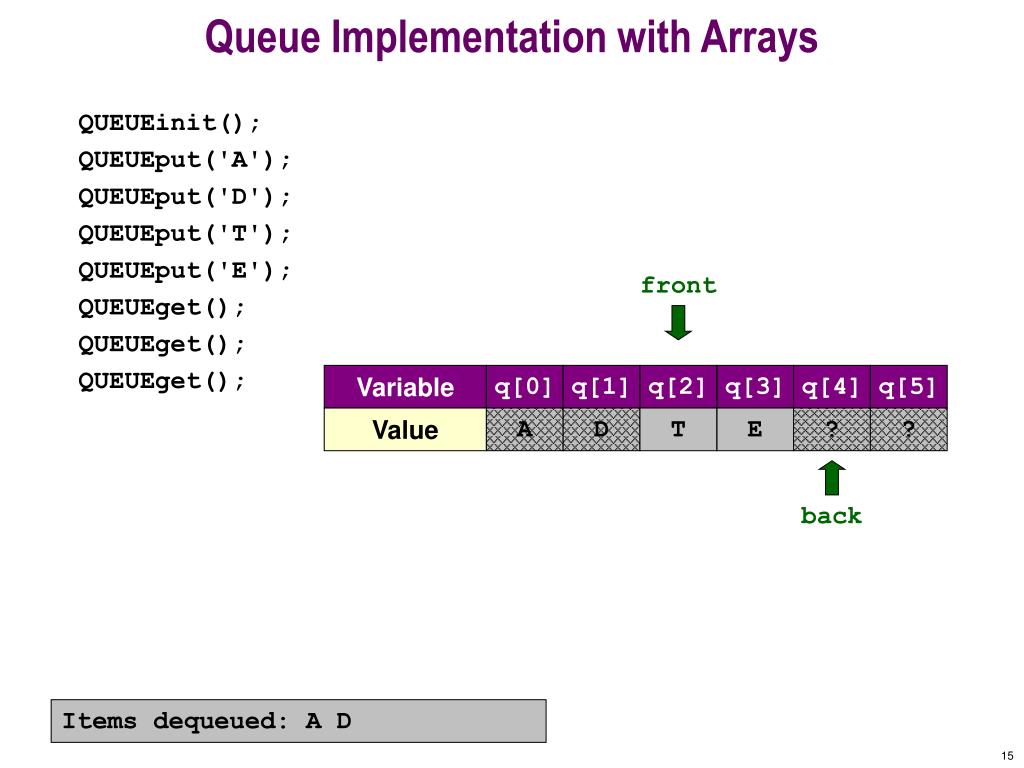 Queue Implementation with Arrays

QUEUEinit();
QUEUEput('A');
QUEUEput('D');
QUEUEput('T');
QUEUEput('E');
QUEUEget();
QUEUEget();
QUEUEget();

front

| Variable | q[0] | q[1] | q[2] | q[3] | q[4] | q[5] |
|---|---|---|---|---|---|---|
| Value | A | D | T | E | ? | ? |

back

Items dequeued: A D

15